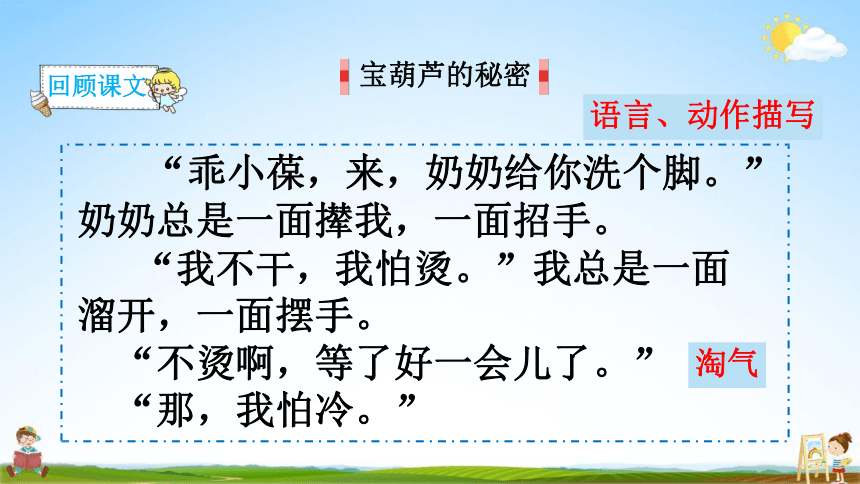 回顾课文

宝葫芦的秘密

语言、动作描写

“乖小葆，来，奶奶给你洗个脚。”奶奶总是一面撵我，一面招手。

“我不干，我怕烫。”我总是一面溜开，一面摆手。

“不烫啊，等了好一会儿了。”

淘气

“那，我怕冷。”